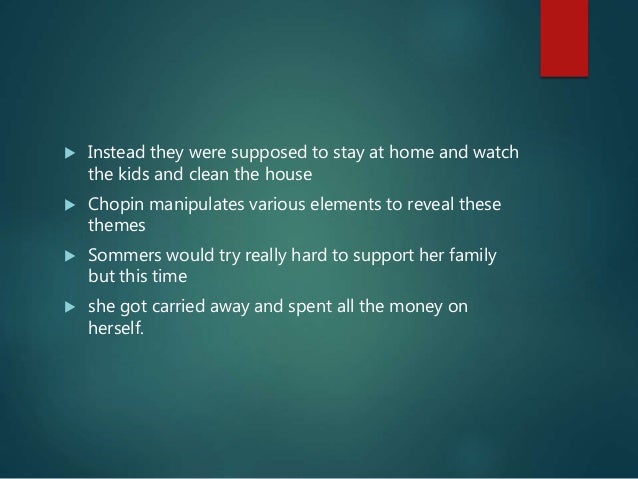 ▶ Instead they were supposed to stay at home and watch the kids and clean the house

▶ Chopin manipulates various elements to reveal these themes

▶ Sommers would try really hard to support her family but this time

▶ she got carried away and spent all the money on herself.